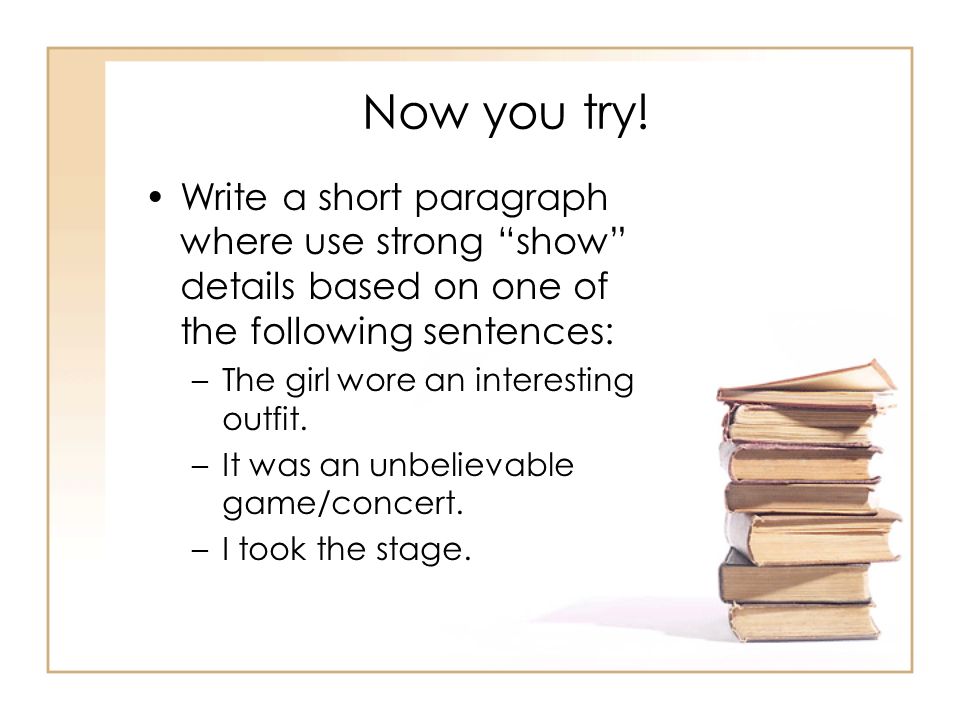 Now you try!

• Write a short paragraph where use strong “show” details based on one of the following sentences:
– The girl wore an interesting outfit.
– It was an unbelievable game/concert.
– I took the stage.